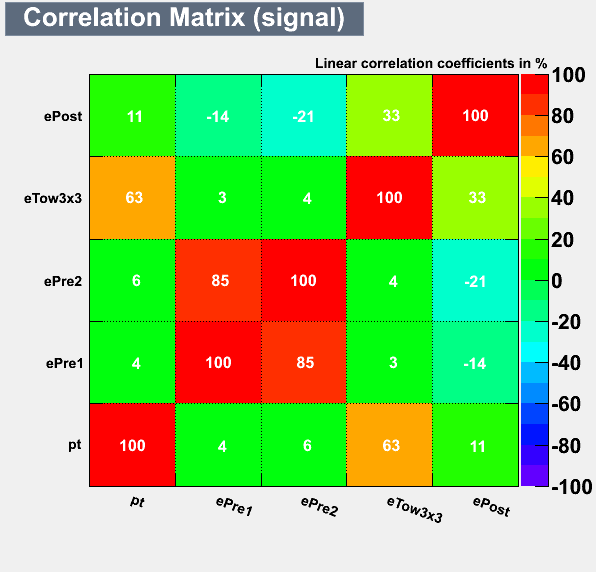 Correlation Matrix (signal)

Linear correlation coefficients in %

| | | | | | |
|---|---|---|---|---|---|
| ePost | 11 | -14 | -21 | 33 | 100 |
| eTow3x3 | 63 | 3 | 4 | 100 | 33 |
| ePre2 | 6 | 85 | 100 | 4 | -21 |
| ePre1 | 4 | 100 | 85 | 3 | -14 |
| pt | 100 | 4 | 6 | 63 | 11 |
| | pt | ePre1 | ePre2 | eTow3x3 | ePost |

100
80
60
40
20
0
-20
-40
-60
-80
-100